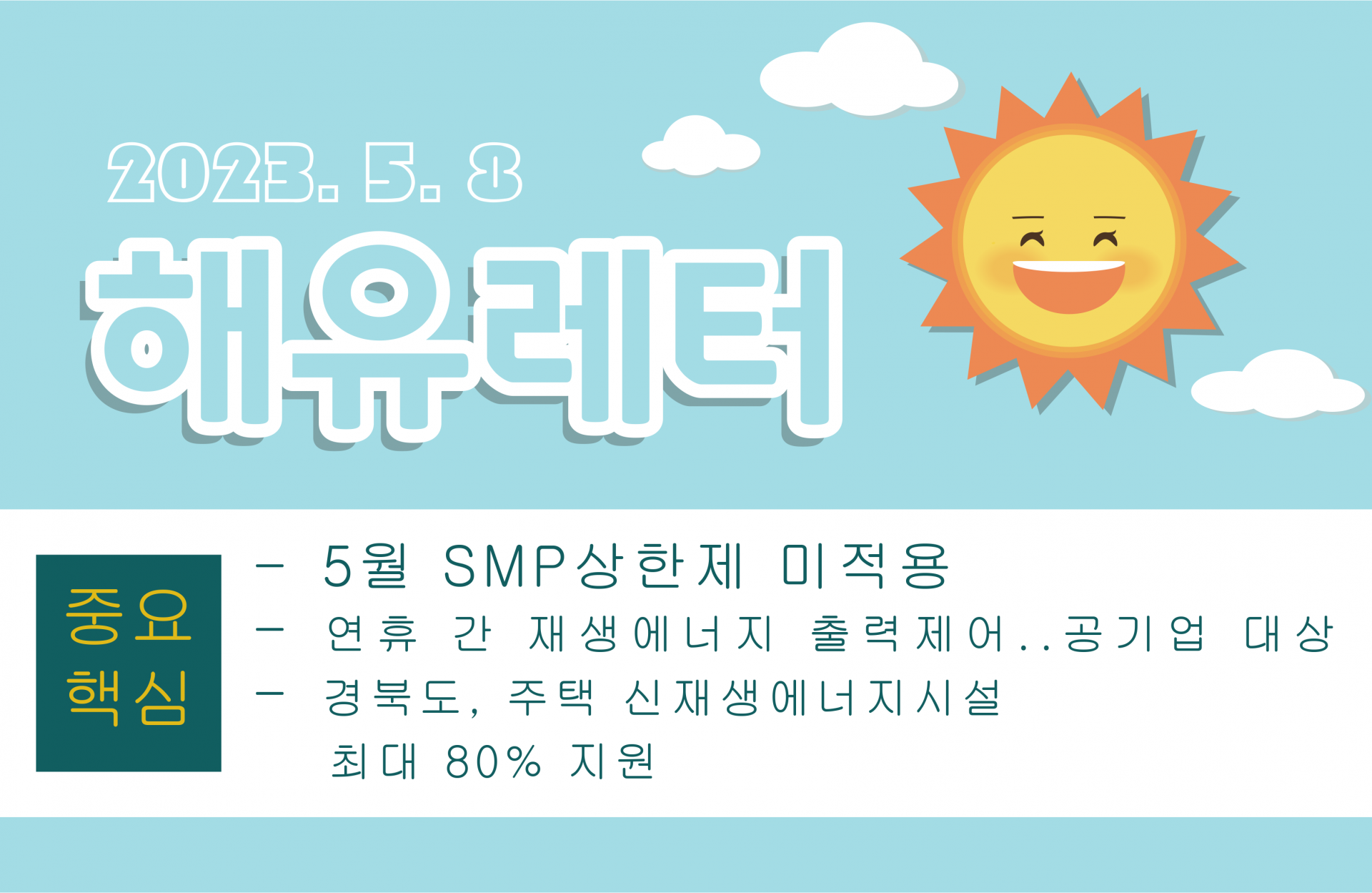 2023. 5. 8

해유레터

중요
핵심

- 5월 SMP상한제 미적용
- 연휴 간 재생에너지 출력제어..공기업 대상
- 경북도, 주택 신재생에너지시설 최대 80% 지원